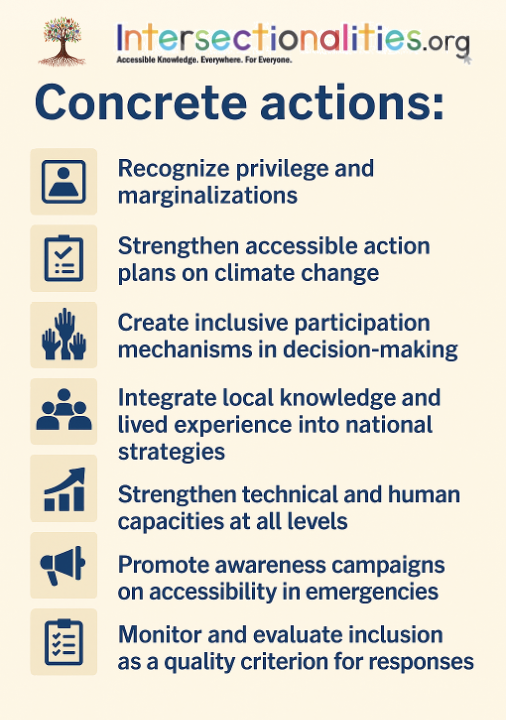 Intersectionalities.org
Accessible Knowledge. Everywhere. For Everyone.

Concrete actions:

Recognize privilege and marginalizations

Strengthen accessible action plans on climate change

Create inclusive participation mechanisms in decision-making

Integrate local knowledge and lived experience into national strategies

Strengthen technical and human capacities at all levels

Promote awareness campaigns on accessibility in emergencies

Monitor and evaluate inclusion as a quality criterion for responses